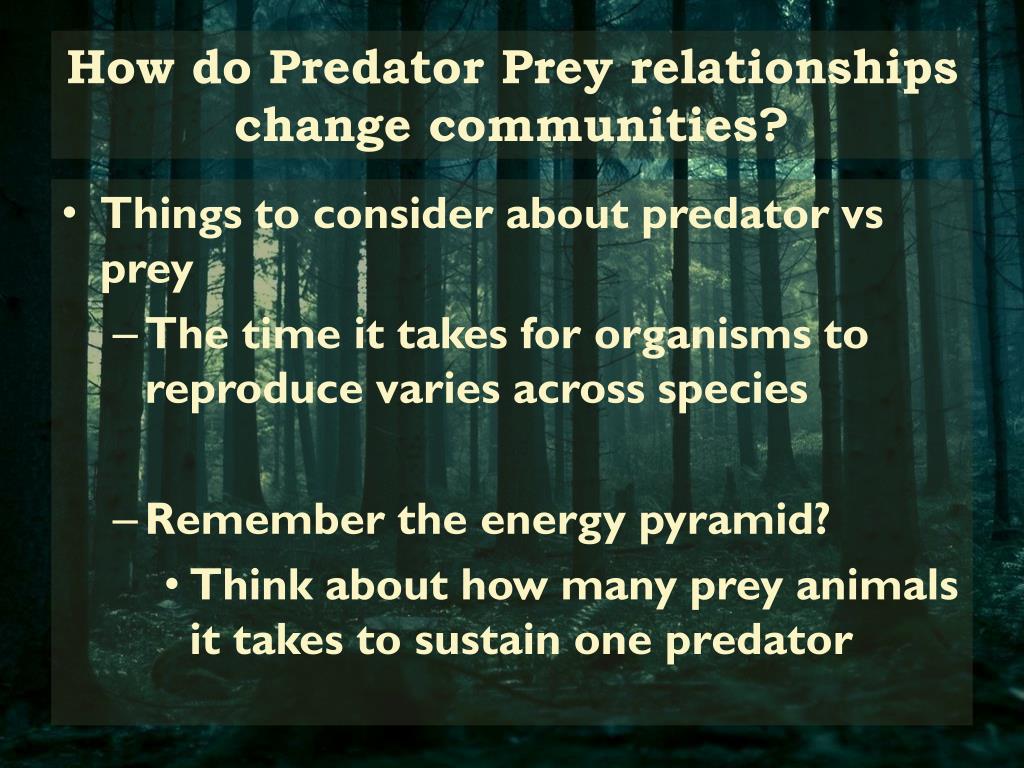 How do Predator Prey relationships change communities?

• Things to consider about predator vs prey
– The time it takes for organisms to reproduce varies across species

– Remember the energy pyramid?
• Think about how many prey animals it takes to sustain one predator